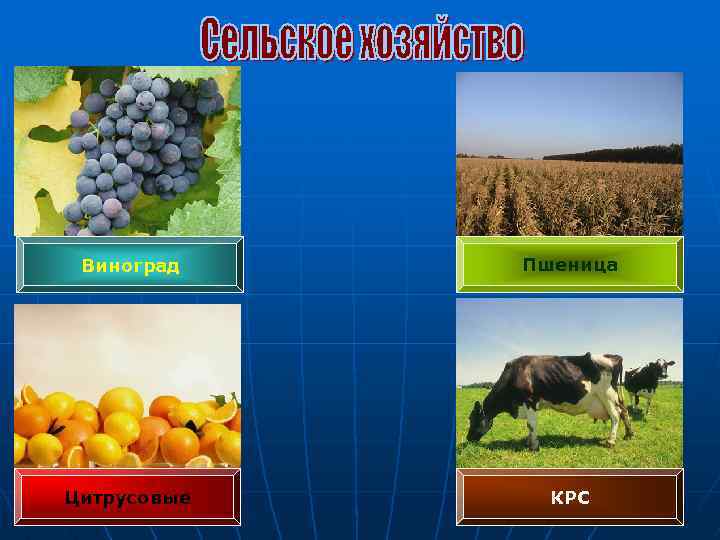 Сельское хозяйство

Виноград

Пшеница

Цитрусовые

КРС